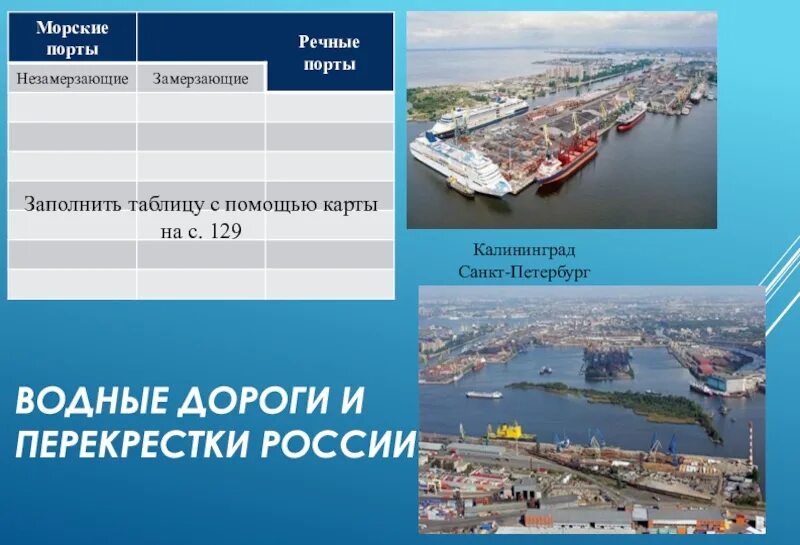 | Морские порты | | Речные порты |
|---|---|---|
| Незамерзающие | Замерзающие | |
| | | |
| | | |
| | | |
| | | |
| | | |
| | | |
| | | |

Заполнить таблицу с помощью карты на с. 129

Калининград
Санкт-Петербург

ВОДНЫЕ ДОРОГИ И ПЕРЕКРЕСТКИ РОССИИ